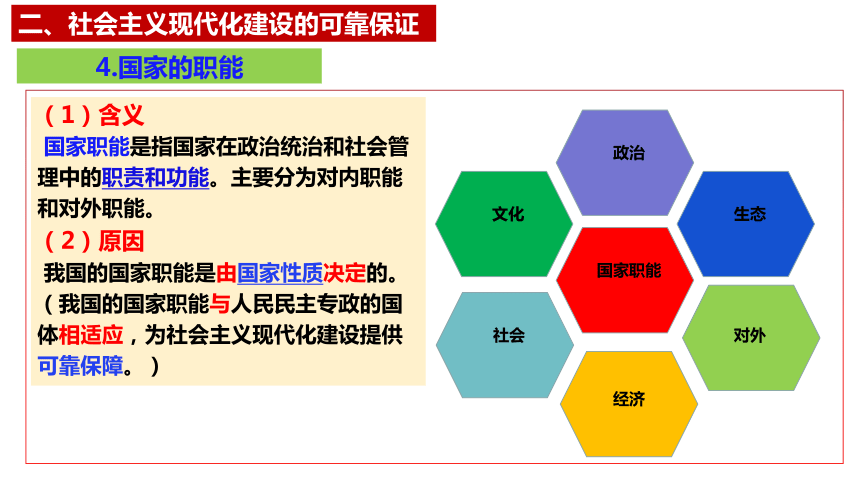 二、社会主义现代化建设的可靠保证

4.国家的职能

（1）含义

国家职能是指国家在政治统治和社会管理中的职责和功能。主要分为对内职能和对外职能。

（2）原因

我国的国家职能是由国家性质决定的。（我国的国家职能与人民民主专政的国体相适应，为社会主义现代化建设提供可靠保障。）

政治

文化

生态

国家职能

社会

对外

经济